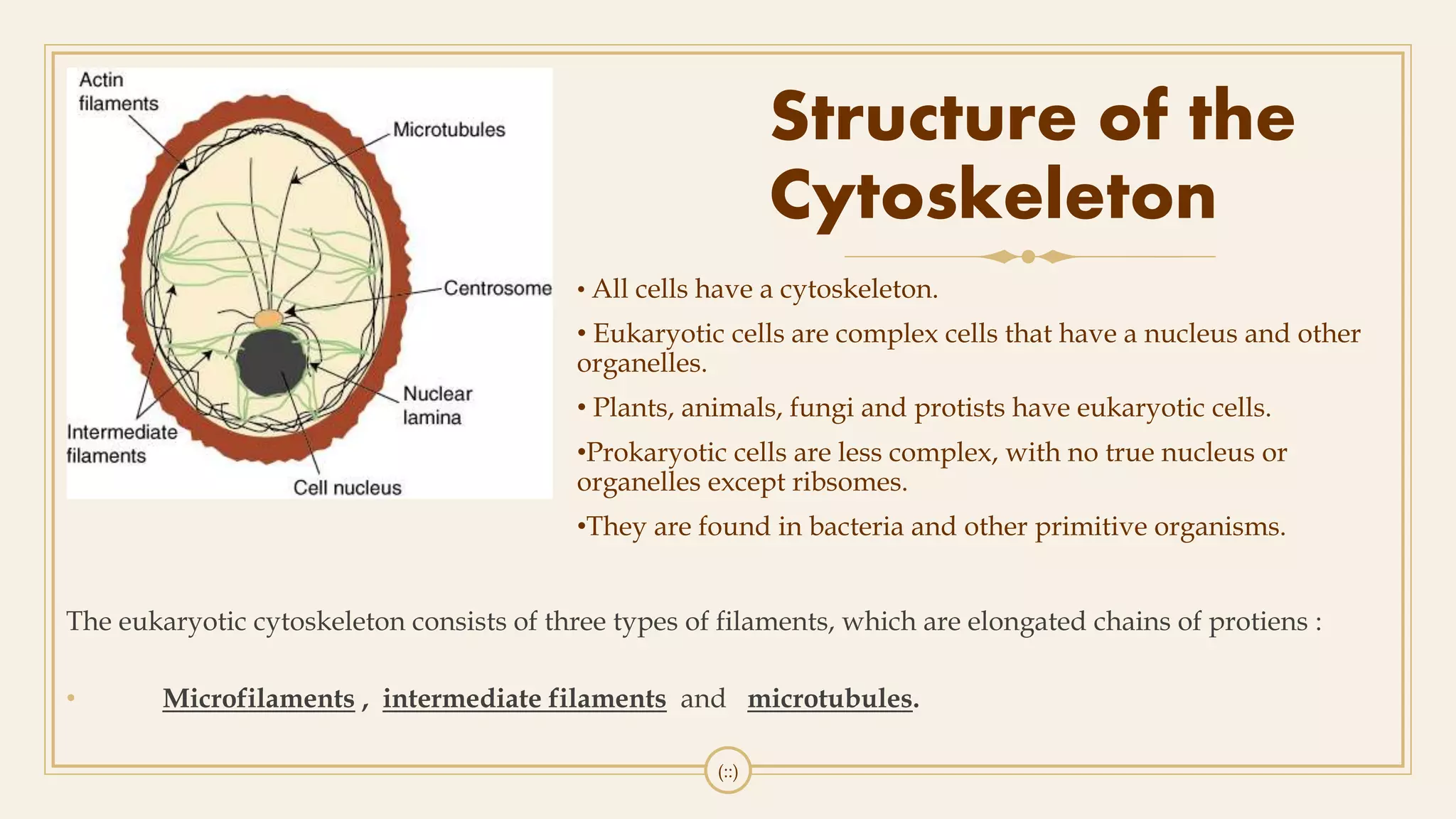 Actin filaments

Microtubules

Centrosome

Nuclear lamina

Intermediate filaments

Cell nucleus

Structure of the Cytoskeleton

• All cells have a cytoskeleton.

• Eukaryotic cells are complex cells that have a nucleus and other organelles.

• Plants, animals, fungi and protists have eukaryotic cells.

•Prokaryotic cells are less complex, with no true nucleus or organelles except ribsomes.

•They are found in bacteria and other primitive organisms.

The eukaryotic cytoskeleton consists of three types of filaments, which are elongated chains of protiens :

• Microfilaments , intermediate filaments and microtubules.

(::)